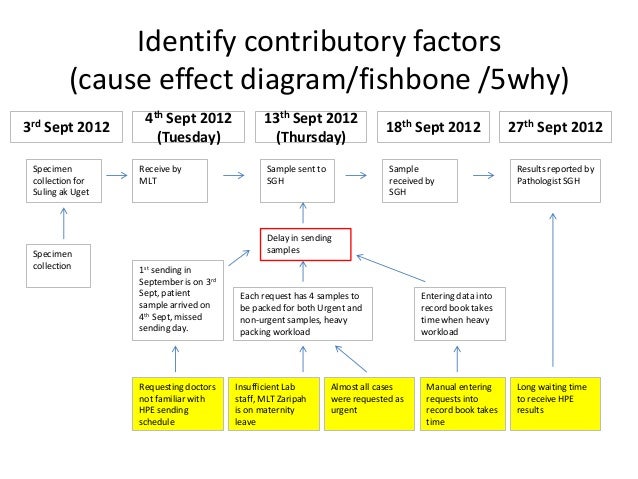 Identify contributory factors (cause effect diagram/fishbone /5why)

3$^{rd}$ Sept 2012

4$^{th}$ Sept 2012 (Tuesday)

13$^{th}$ Sept 2012 (Thursday)

18$^{th}$ Sept 2012

27$^{th}$ Sept 2012

Specimen collection for Suling ak Uget

Receive by MLT

Sample sent to SGH

Sample received by SGH

Results reported by Pathologist SGH

Specimen collection

Delay in sending samples

1$^{st}$ sending in September is on 3$^{rd}$ Sept, patient sample arrived on 4$^{th}$ Sept, missed sending day.

Each request has 4 samples to be packed for both Urgent and non-urgent samples, heavy packing workload

Entering data into record book takes time when heavy workload

Requesting doctors not familiar with HPE sending schedule

Insufficient Lab staff, MLT Zaripah is on maternity leave

Almost all cases were requested as urgent

Manual entering requests into record book takes time

Long waiting time to receive HPE results